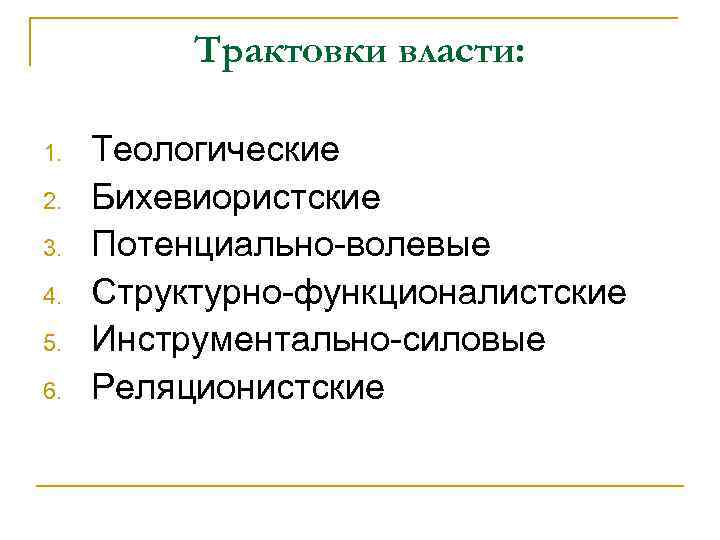 Трактовки власти:

1. Теологические
2. Бихевиористские
3. Потенциально-волевые
4. Структурно-функционалистские
5. Инструментально-силовые
6. Реляционистские